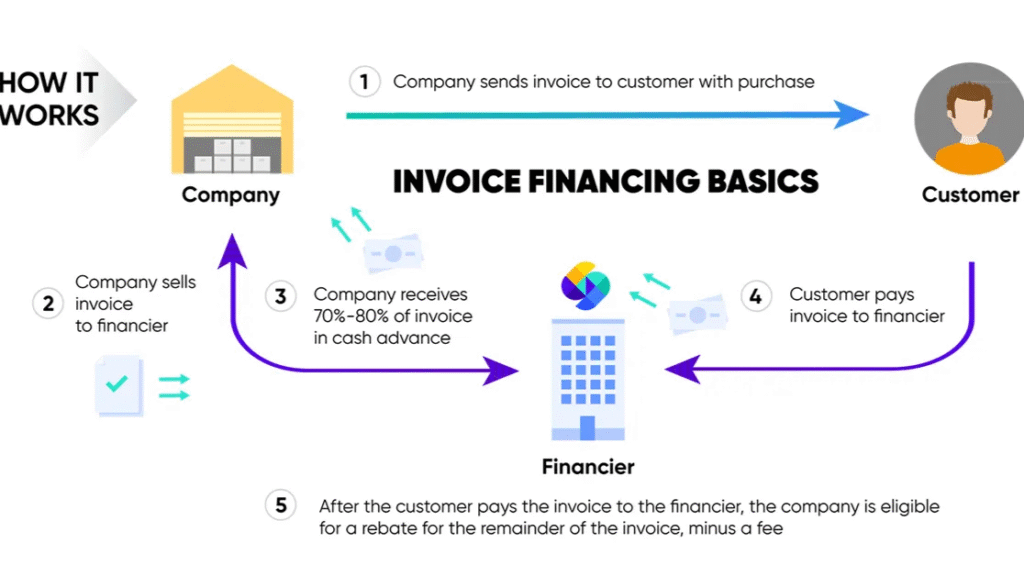 HOW IT WORKS

1 Company sends invoice to customer with purchase

Company

INVOICE FINANCING BASICS

Customer

2 Company sells invoice to financier

3 Company receives 70%-80% of invoice in cash advance

4 Customer pays invoice to financier

Financier

5 After the customer pays the invoice to the financier, the company is eligible for a rebate for the remainder of the invoice, minus a fee